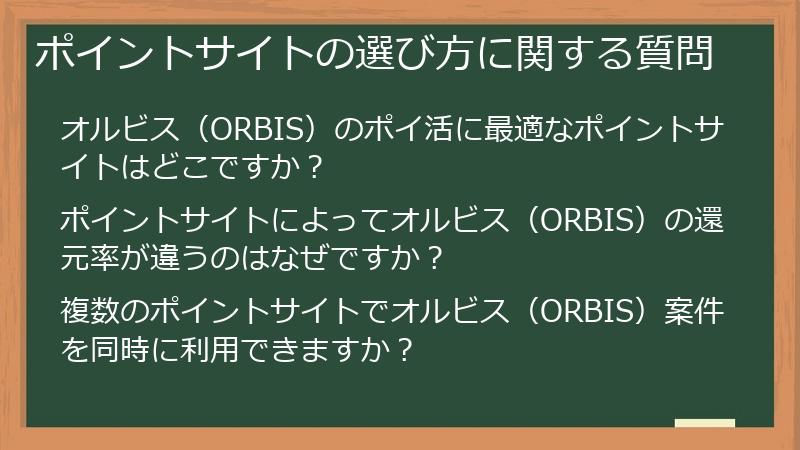 ポイントサイトの選び方に関する質問

オルビス（ORBIS）のポイ活に最適なポイントサイトはどこですか？

ポイントサイトによってオルビス（ORBIS）の還元率が違うのはなぜですか？

複数のポイントサイトでオルビス（ORBIS）案件を同時に利用できますか？